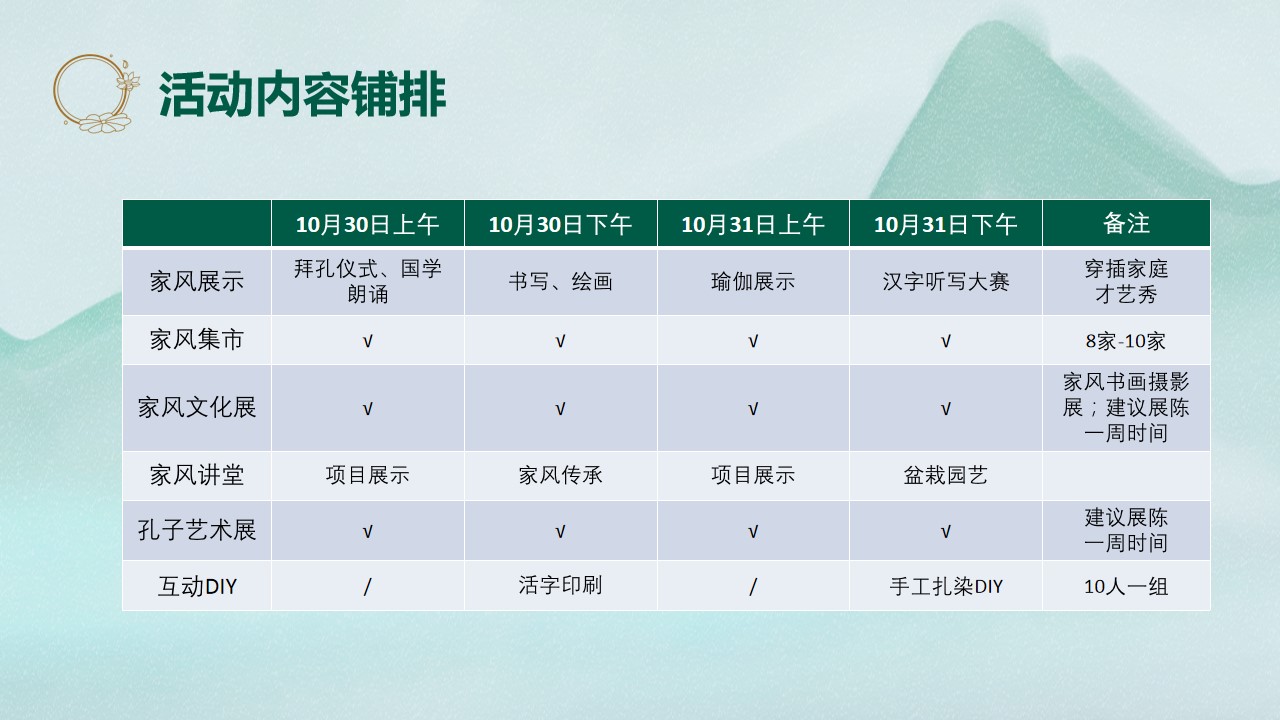 活动内容铺排

|  | 10月30日上午 | 10月30日下午 | 10月31日上午 | 10月31日下午 | 备注 |
|---|---|---|---|---|---|
| 家风展示 | 拜孔仪式、国学朗诵 | 书写、绘画 | 瑜伽展示 | 汉字听写大赛 | 穿插家庭才艺秀 |
| 家风集市 | √ | √ | √ | √ | 8家-10家 |
| 家风文化展 | √ | √ | √ | √ | 家风书画摄影展；建议展陈一周时间 |
| 家风讲堂 | 项目展示 | 家风传承 | 项目展示 | 盆栽园艺 |  |
| 孔子艺术展 | √ | √ | √ | √ | 建议展陈一周时间 |
| 互动DIY | / | 活字印刷 | / | 手工扎染DIY | 10人一组 |